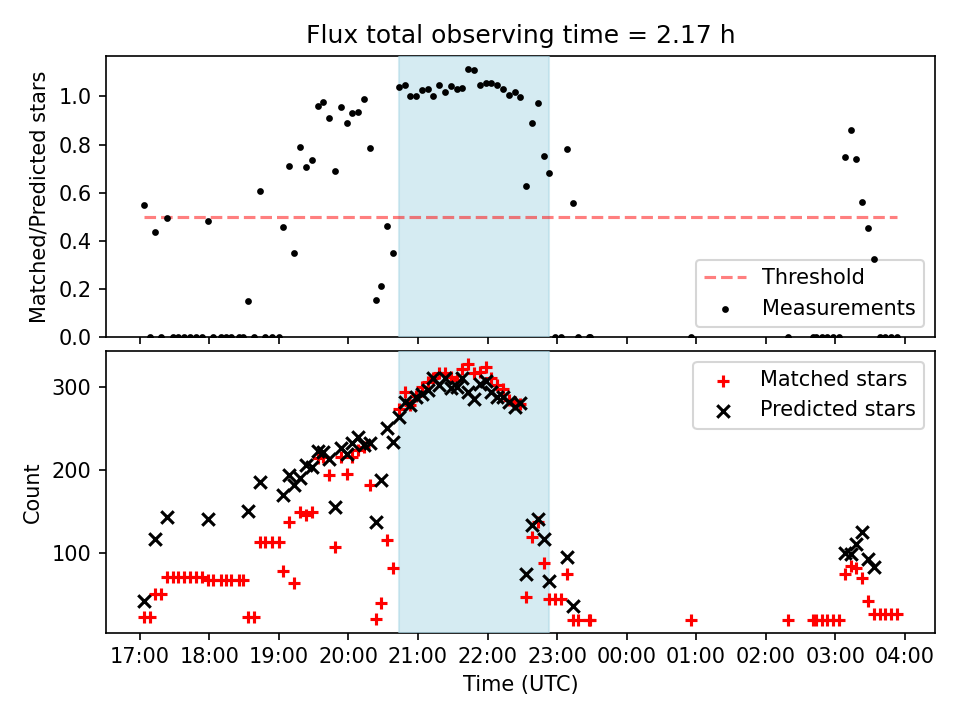 Flux total observing time = 2.17 h

Matched/Predicted stars

1.0
0.8
0.6
0.4
0.2
0.0

Threshold
Measurements

Count

300
200
100

Matched stars
Predicted stars

17:00 18:00 19:00 20:00 21:00 22:00 23:00 00:00 01:00 02:00 03:00 04:00

Time (UTC)